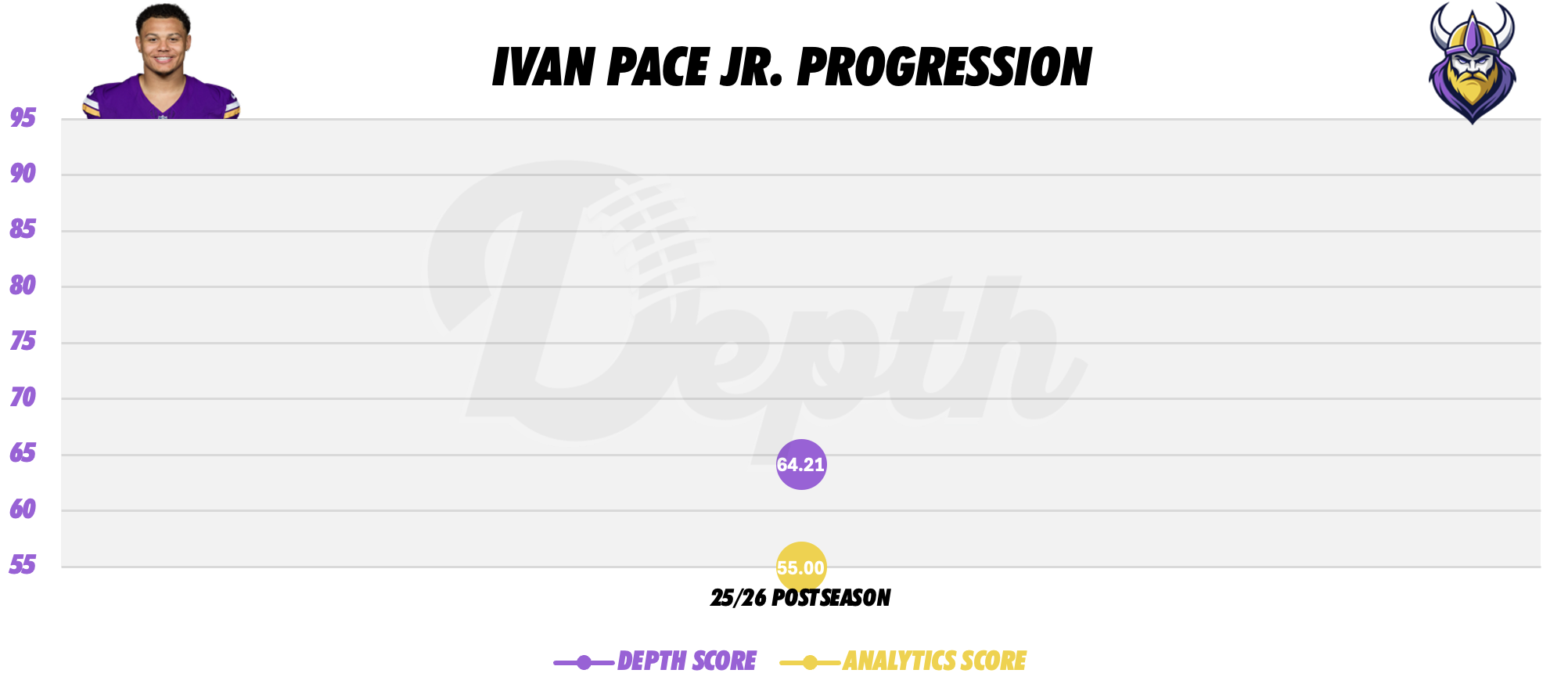 IVAN PACE JR. PROGRESSION

95
90
85
80
75
70
65
60
55

Depth

64.21
55.00

25/26 POSTSEASON

DEPTH SCORE ANALYTICS SCORE